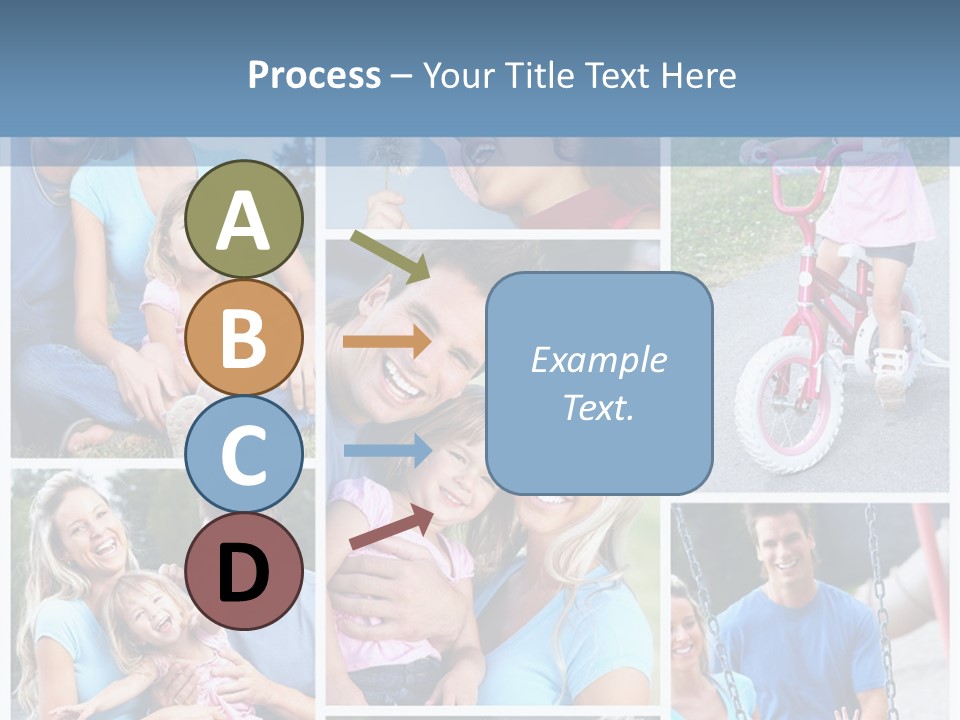 Process – Your Title Text Here

A

B

C

D

Example Text.